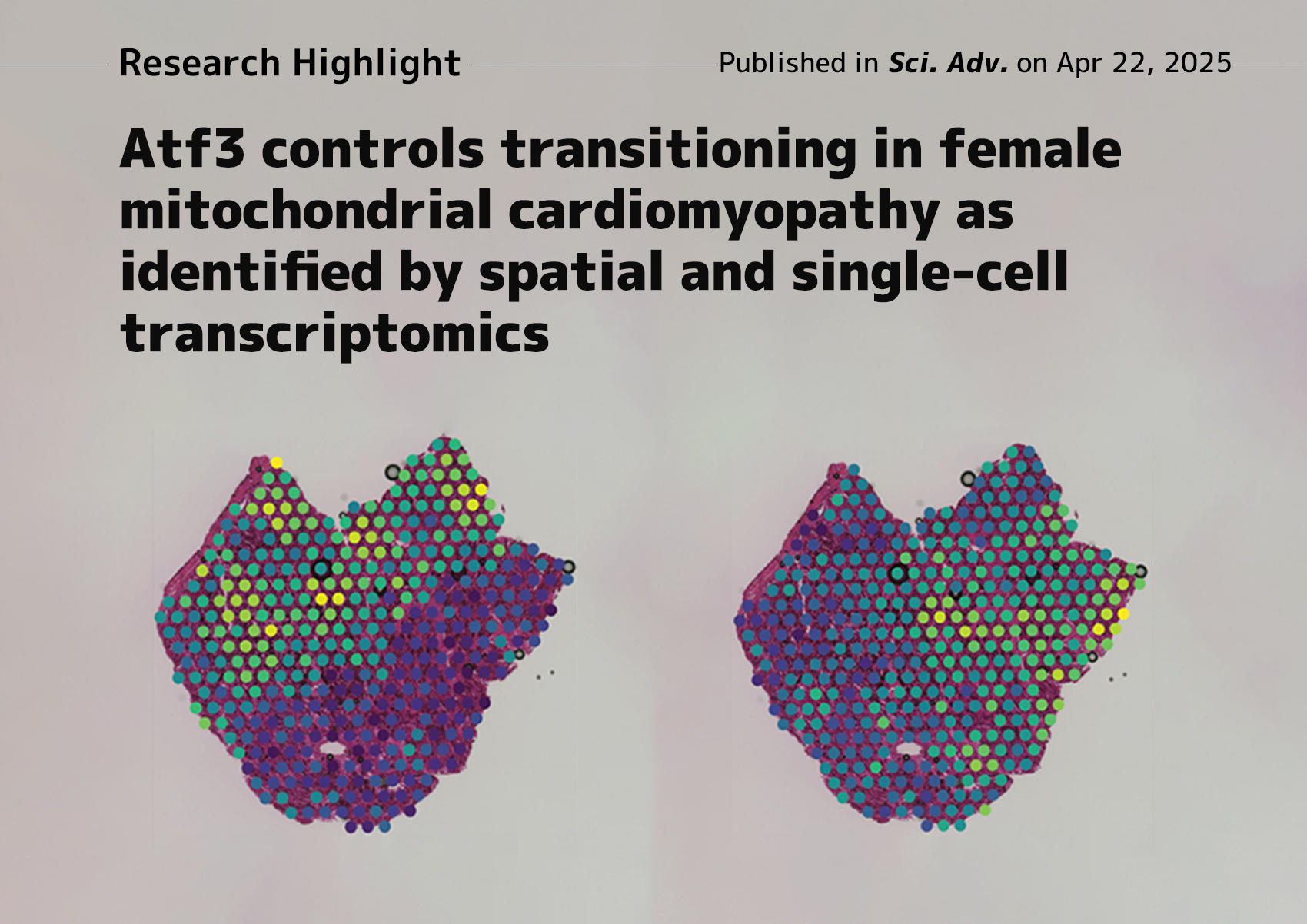 Research Highlight

Published in Sci. Adv. on Apr 22, 2025

Atf3 controls transitioning in female mitochondrial cardiomyopathy as identified by spatial and single-cell transcriptomics